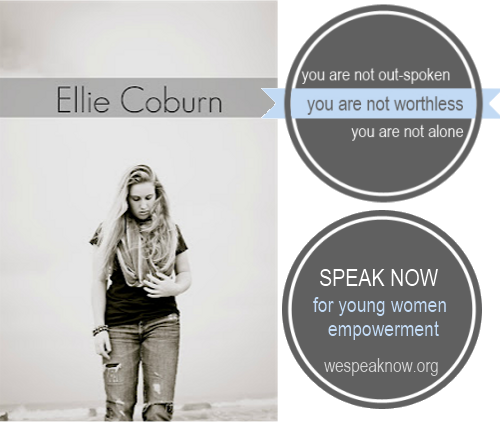 Ellie Coburn

you are not out-spoken
you are not worthless
you are not alone

SPEAK NOW
for young women empowerment

wespeaknow.org